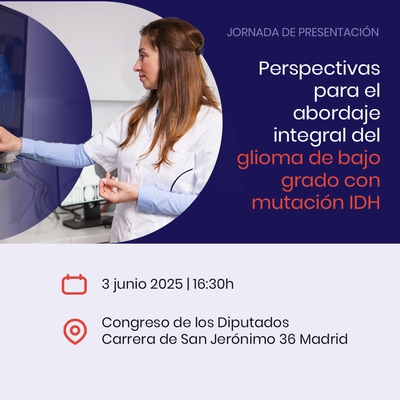 JORNADA DE PRESENTACIÓN

Perspectivas para el abordaje integral del glioma de bajo grado con mutación IDH

3 junio 2025 | 16:30h

Congreso de los Diputados
Carrera de San Jerónimo 36 Madrid